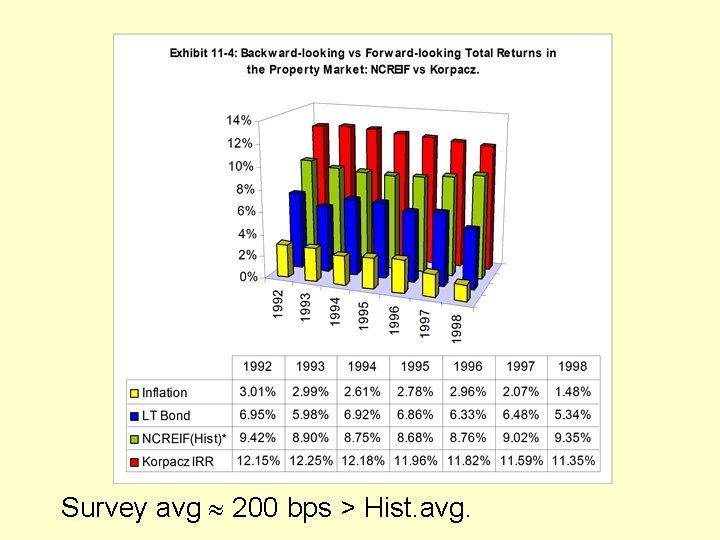 Exhibit 11-4: Backward-looking vs Forward-looking Total Returns in the Property Market: NCREIF vs Korpacz.

14%
12%
10%
8%
6%
4%
2%
0%

1992 1993 1994 1995 1996 1997 1998

| | 1992 | 1993 | 1994 | 1995 | 1996 | 1997 | 1998 |
|---|---|---|---|---|---|---|---|
| Inflation | 3.01% | 2.99% | 2.61% | 2.78% | 2.96% | 2.07% | 1.48% |
| LT Bond | 6.95% | 5.98% | 6.92% | 6.86% | 6.33% | 6.48% | 5.34% |
| NCREIF(Hist)* | 9.42% | 8.90% | 8.75% | 8.68% | 8.76% | 9.02% | 9.35% |
| Korpacz IRR | 12.15% | 12.25% | 12.18% | 11.96% | 11.82% | 11.59% | 11.35% |

Survey avg $\approx$ 200 bps > Hist.avg.